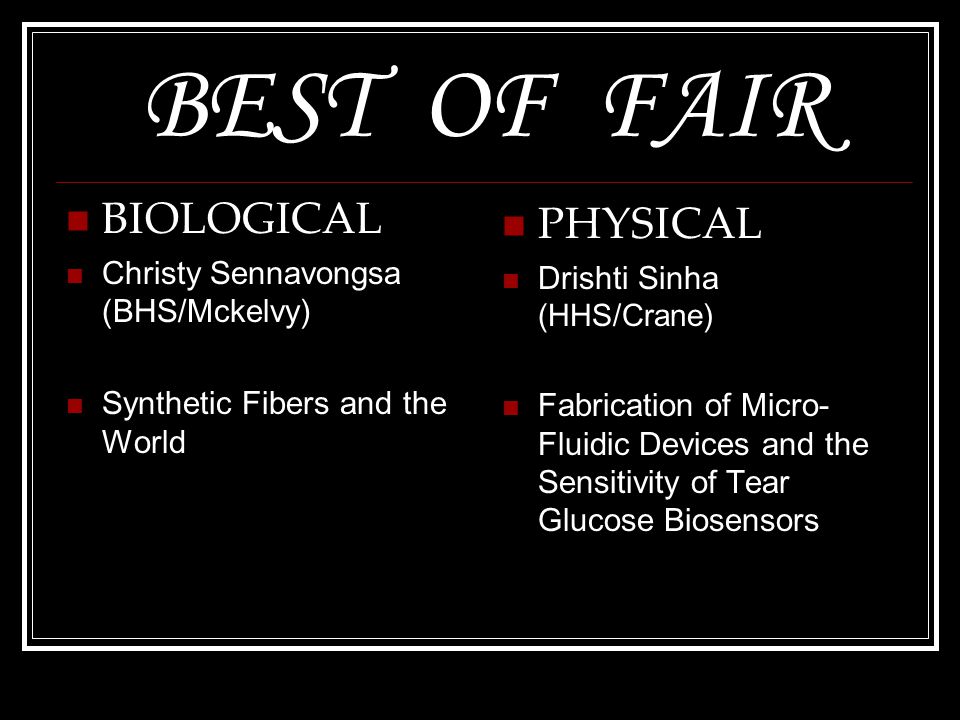 BEST OF FAIR

BIOLOGICAL

Christy Sennavongsa (BHS/Mckelvy)

Synthetic Fibers and the World

PHYSICAL

Drishti Sinha (HHS/Crane)

Fabrication of Micro-Fluidic Devices and the Sensitivity of Tear Glucose Biosensors